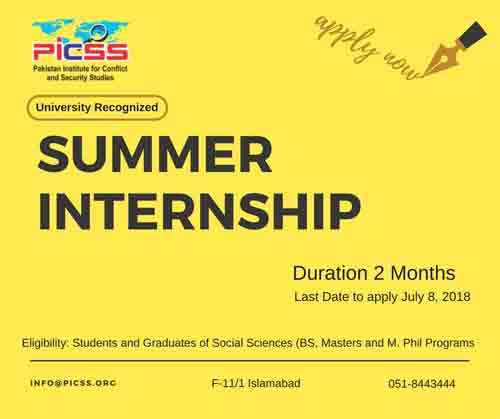 PICSS
Pakistan Institute for Conflict and Security Studies

apply now

University Recognized

SUMMER INTERNSHIP

Duration 2 Months
Last Date to apply July 8, 2018

Eligibility: Students and Graduates of Social Sciences (BS, Masters and M. Phil Programs

INFO@PICSS.ORG
F-11/1 Islamabad
051-8443444